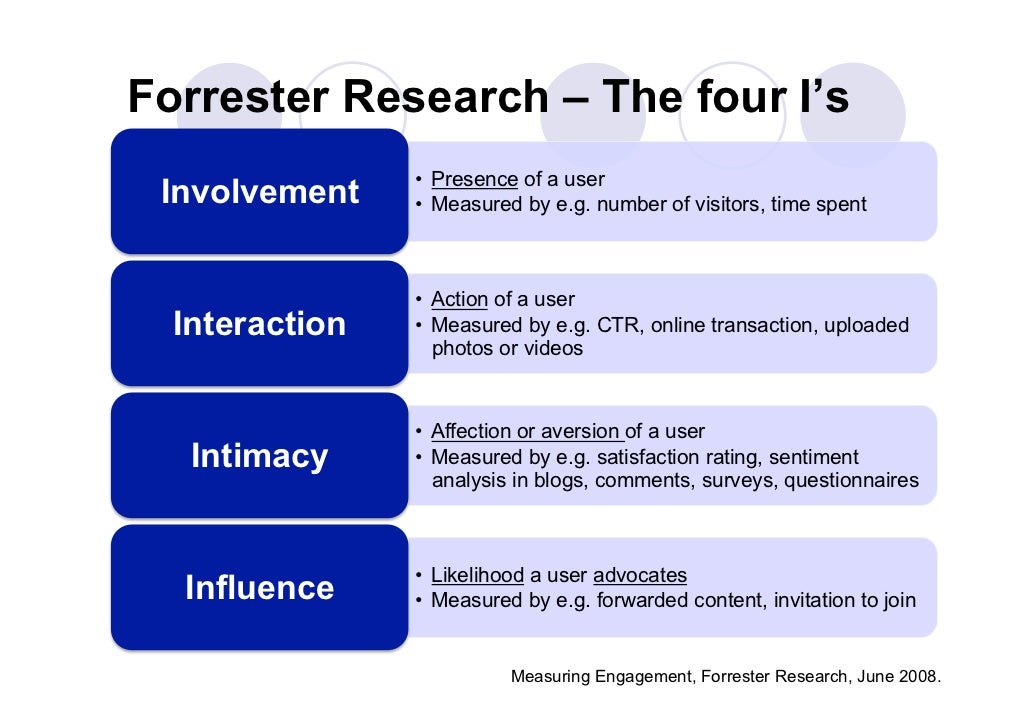 Forrester Research – The four I's

Involvement

• Presence of a user
• Measured by e.g. number of visitors, time spent

Interaction

• Action of a user
• Measured by e.g. CTR, online transaction, uploaded photos or videos

Intimacy

• Affection or aversion of a user
• Measured by e.g. satisfaction rating, sentiment analysis in blogs, comments, surveys, questionnaires

Influence

• Likelihood a user advocates
• Measured by e.g. forwarded content, invitation to join

Measuring Engagement, Forrester Research, June 2008.